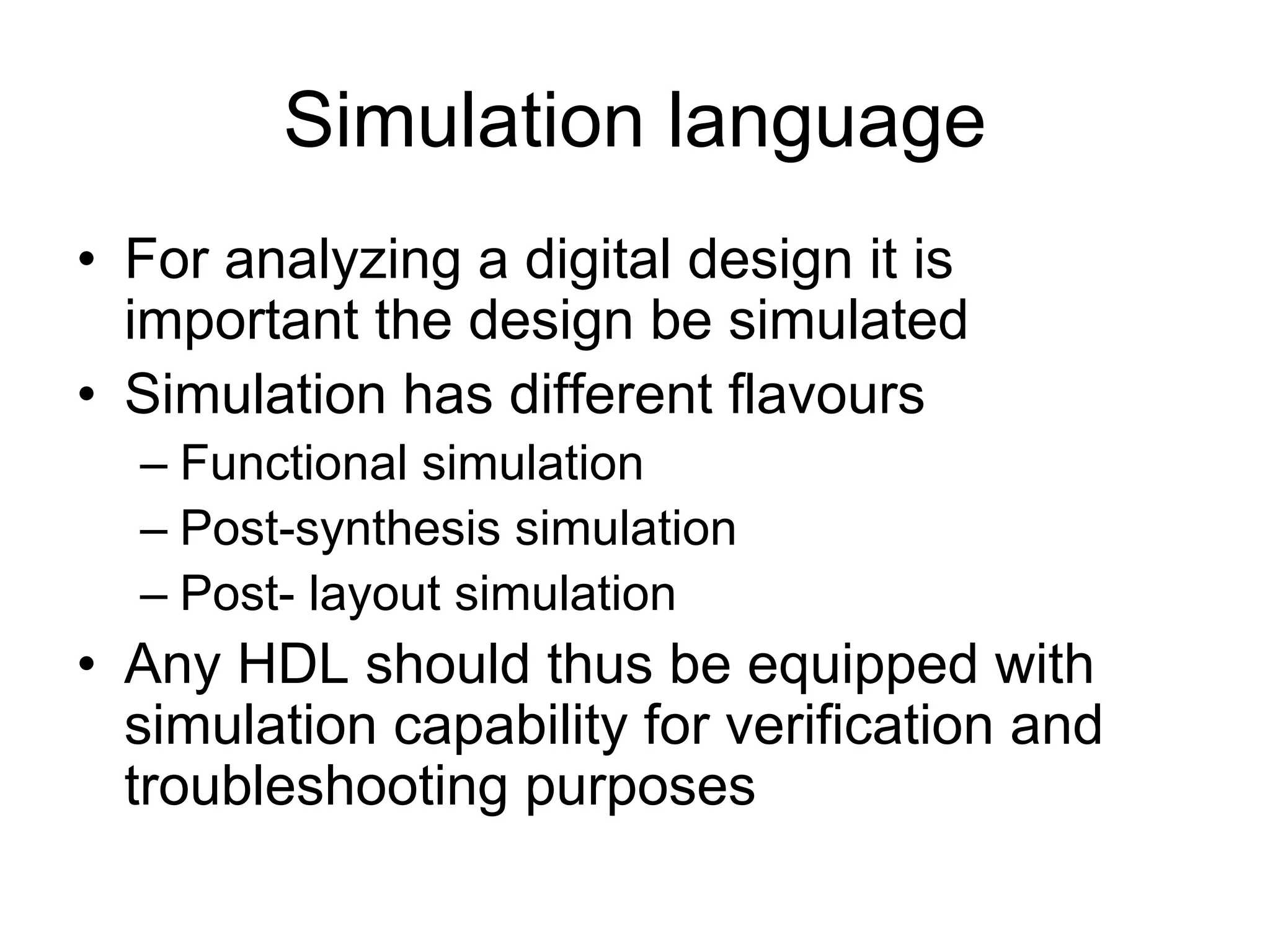 Simulation language

• For analyzing a digital design it is important the design be simulated
• Simulation has different flavours
– Functional simulation
– Post-synthesis simulation
– Post- layout simulation
• Any HDL should thus be equipped with simulation capability for verification and troubleshooting purposes